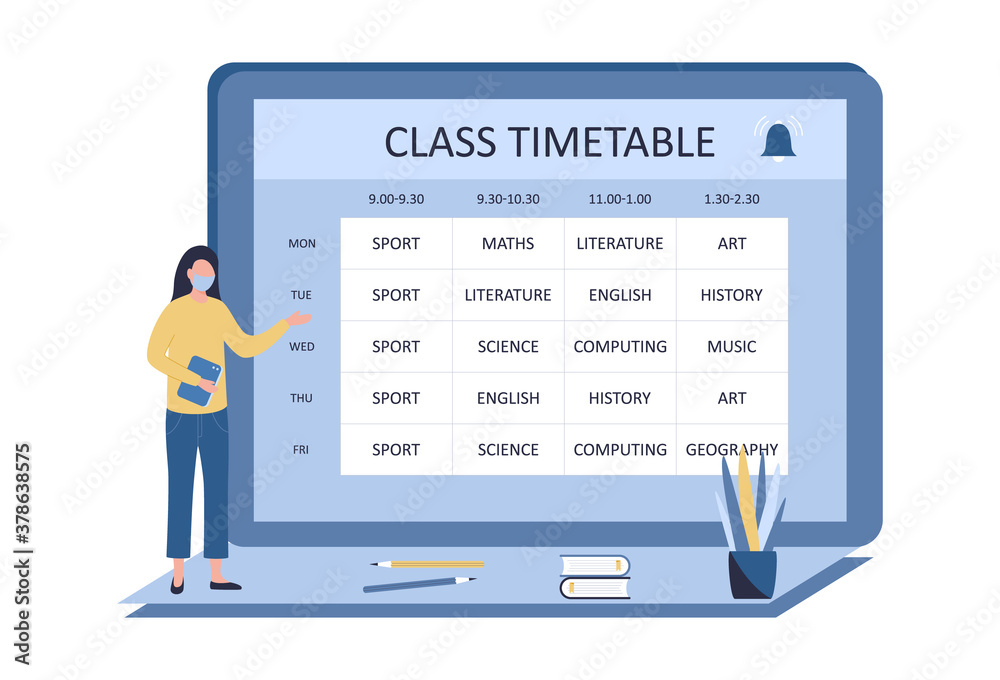 CLASS TIMETABLE

| | 9.00-9.30 | 9.30-10.30 | 11.00-1.00 | 1.30-2.30 |
|---|---|---|---|---|
| MON | SPORT | MATHS | LITERATURE | ART |
| TUE | SPORT | LITERATURE | ENGLISH | HISTORY |
| WED | SPORT | SCIENCE | COMPUTING | MUSIC |
| THU | SPORT | ENGLISH | HISTORY | ART |
| FRI | SPORT | SCIENCE | COMPUTING | GEOGRAPHY |

Adobe Stock | #378638575